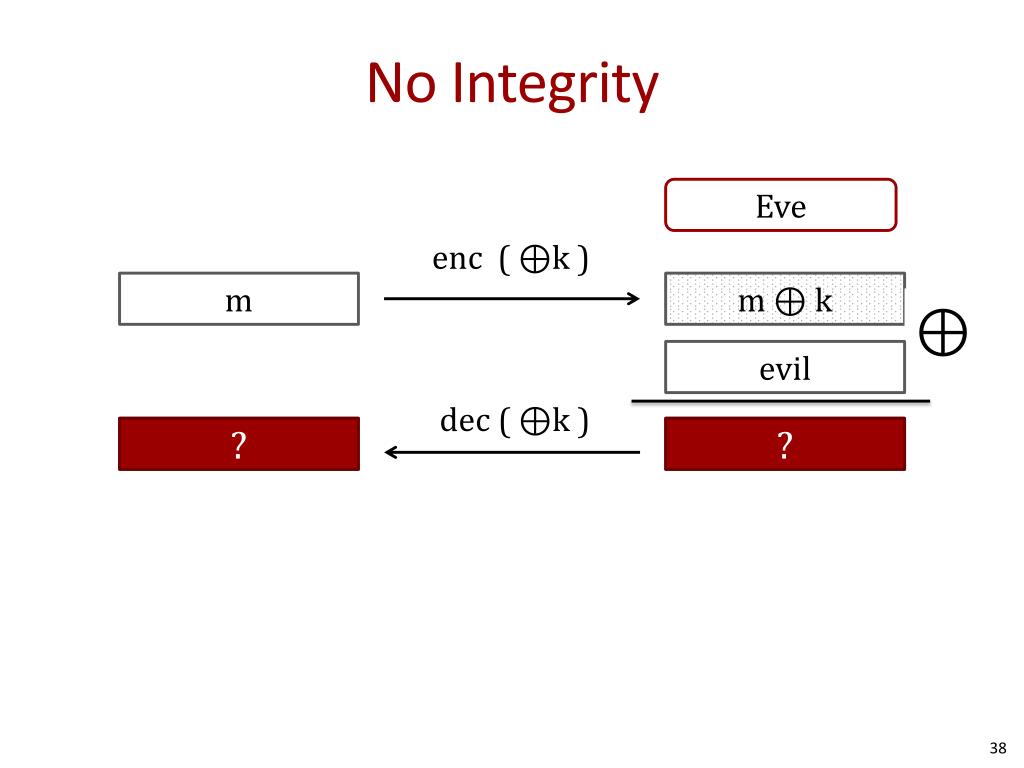 No Integrity

Eve

enc ( $\oplus$k )

m

m $\oplus$ k

$\oplus$

evil

dec ( $\oplus$k )

?

?

38